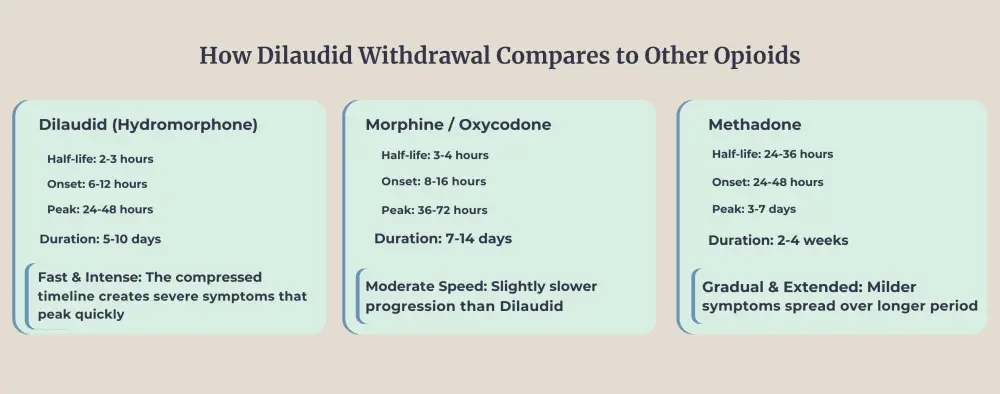 How Dilaudid Withdrawal Compares to Other Opioids

Dilaudid (Hydromorphone)

Half-life: 2-3 hours

Onset: 6-12 hours

Peak: 24-48 hours

Duration: 5-10 days

Fast & Intense: The compressed timeline creates severe symptoms that peak quickly

Morphine / Oxycodone

Half-life: 3-4 hours

Onset: 8-16 hours

Peak: 36-72 hours

Duration: 7-14 days

Moderate Speed: Slightly slower progression than Dilaudid

Methadone

Half-life: 24-36 hours

Onset: 24-48 hours

Peak: 3-7 days

Duration: 2-4 weeks

Gradual & Extended: Milder symptoms spread over longer period